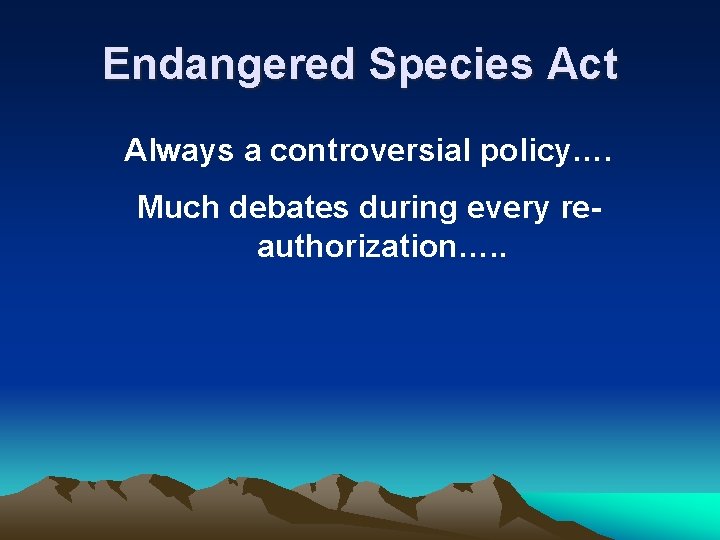 Endangered Species Act

Always a controversial policy….

Much debates during every re-authorization…..